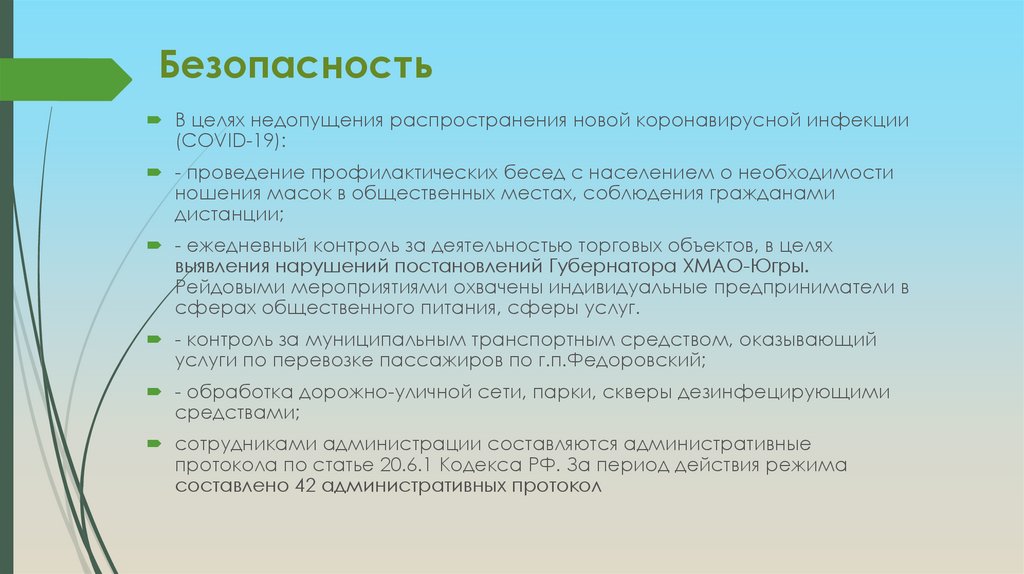 Безопасность

В целях недопущения распространения новой коронавирусной инфекции (COVID-19):

- проведение профилактических бесед с населением о необходимости ношения масок в общественных местах, соблюдения гражданами дистанции;

- ежедневный контроль за деятельностью торговых объектов, в целях выявления нарушений постановлений Губернатора ХМАО-Югры. Рейдовыми мероприятиями охвачены индивидуальные предприниматели в сферах общественного питания, сферы услуг.

- контроль за муниципальным транспортным средством, оказывающий услуги по перевозке пассажиров по г.п.Федоровский;

- обработка дорожно-уличной сети, парки, скверы дезинфецирующими средствами;

сотрудниками администрации составляются административные протокола по статье 20.6.1 Кодекса РФ. За период действия режима составлено 42 административных протокол